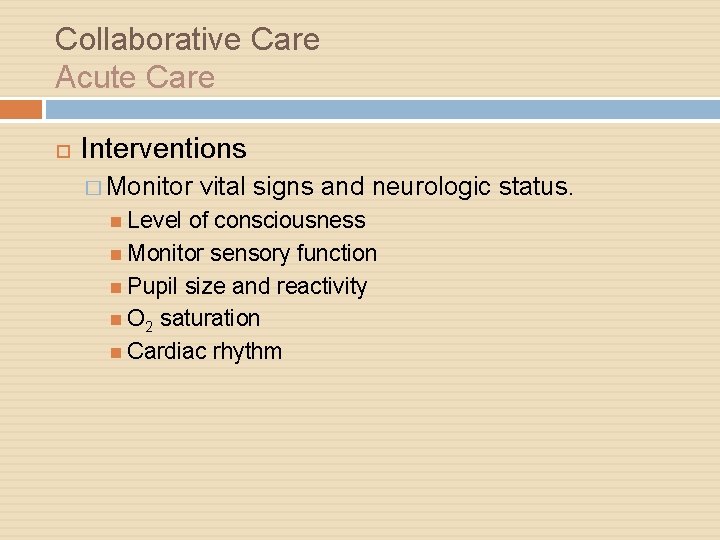 Collaborative Care
Acute Care

Interventions

Monitor vital signs and neurologic status.

Level of consciousness

Monitor sensory function

Pupil size and reactivity

$O_2$ saturation

Cardiac rhythm